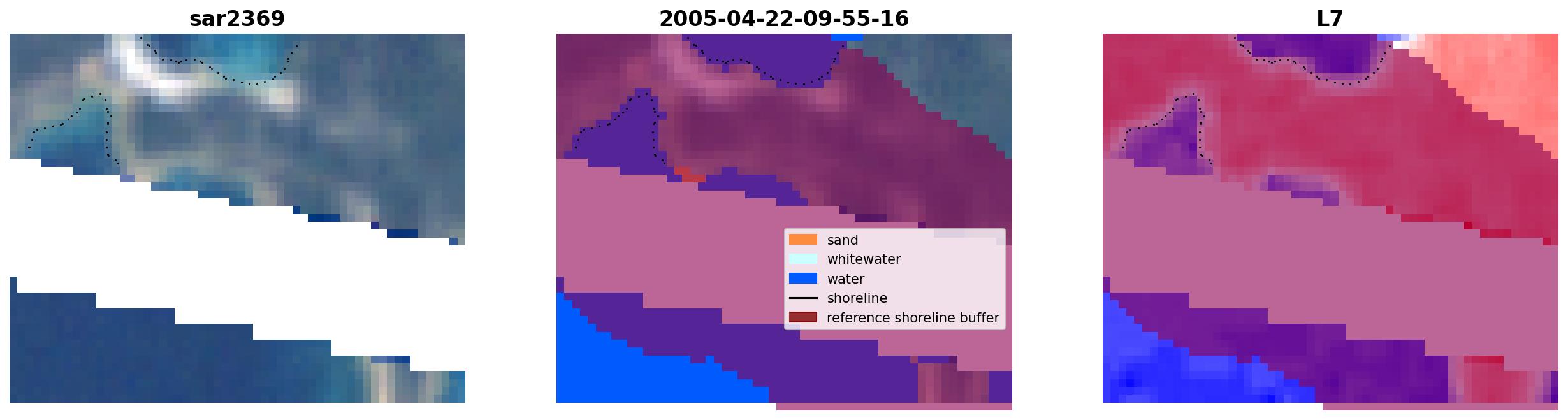 sar2369

2005-04-22-09-55-16

sand
whitewater
water
shoreline
reference shoreline buffer

L7